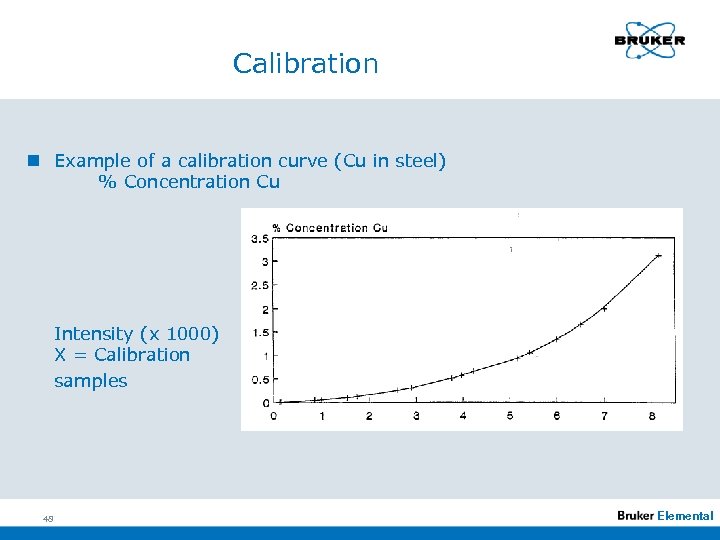 BRUKER

Calibration

Example of a calibration curve (Cu in steel)
% Concentration Cu

Intensity (x 1000)
X = Calibration samples

% Concentration Cu
3.5
3
2.5
2
1.5
1
0.5
0
0 1 2 3 4 5 6 7 8

49

Bruker Elemental